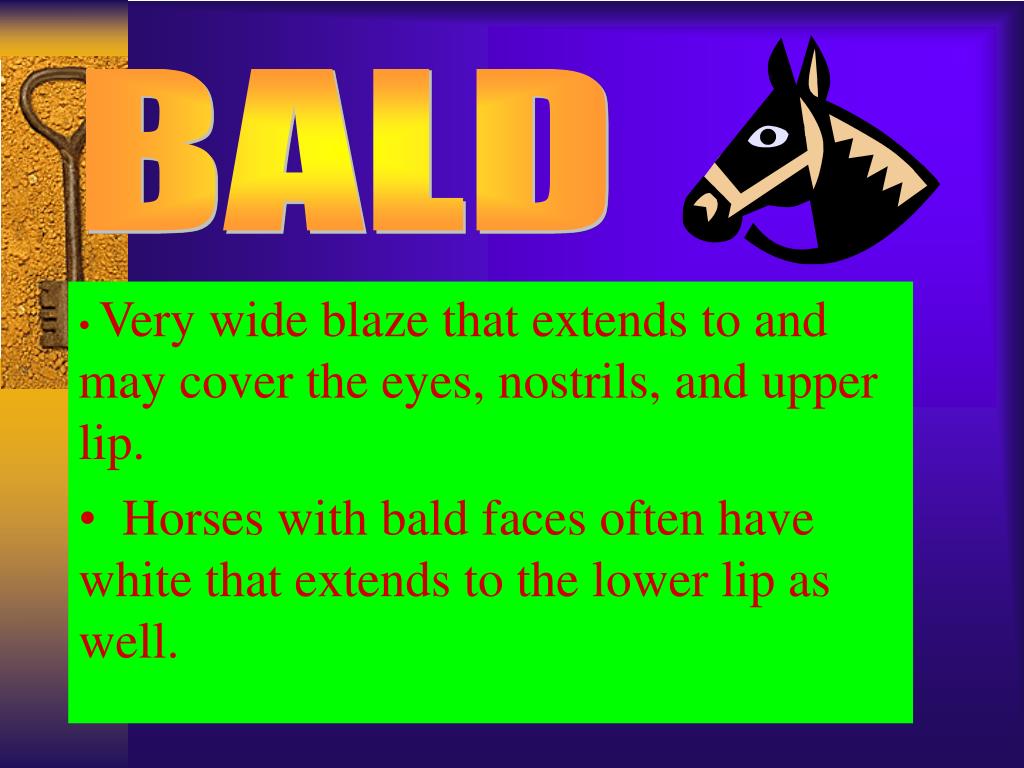 BALD

• Very wide blaze that extends to and may cover the eyes, nostrils, and upper lip.

• Horses with bald faces often have white that extends to the lower lip as well.